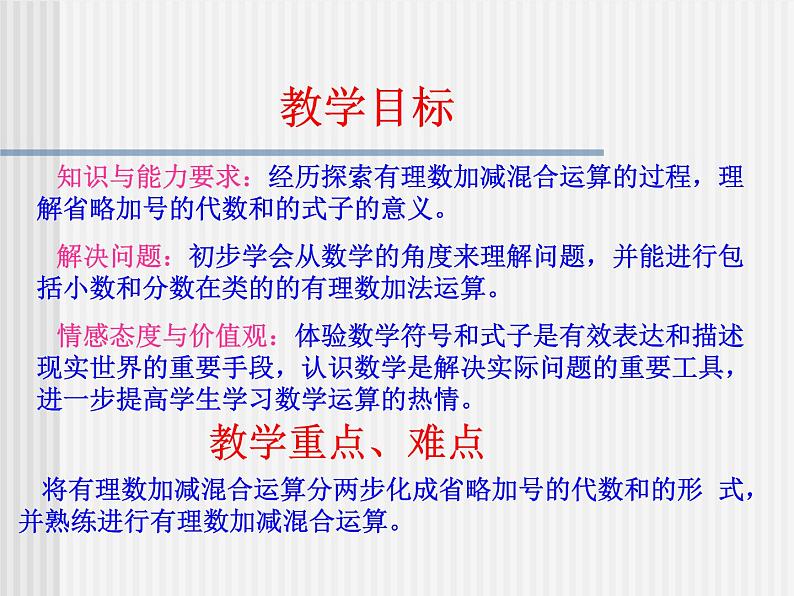 教学目标

知识与能力要求：经历探索有理数加减混合运算的过程，理解省略加号的代数和的式子的意义。

解决问题：初步学会从数学的角度来理解问题，并能进行包括小数和分数在类的的有理数加法运算。

情感态度与价值观：体验数学符号和式子是有效表达和描述现实世界的重要手段，认识数学是解决实际问题的重要工具，进一步提高学生学习数学运算的热情。

教学重点、难点

将有理数加减混合运算分两步化成省略加号的代数和的形 式，并熟练进行有理数加减混合运算。